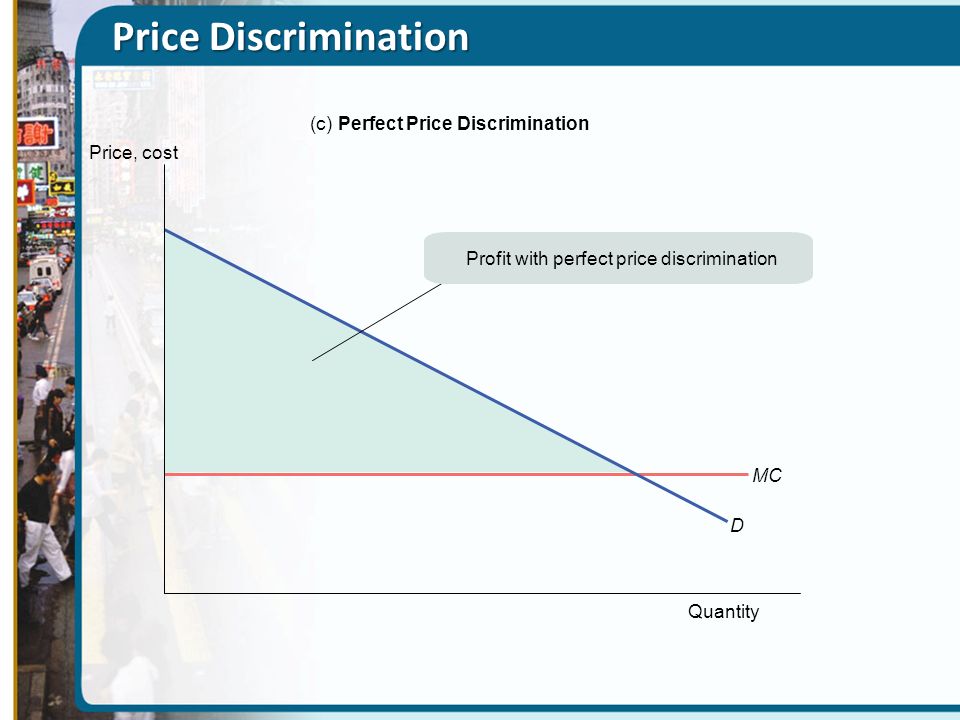 Price Discrimination

(c) Perfect Price Discrimination

Price, cost

Profit with perfect price discrimination

MC

D

Quantity